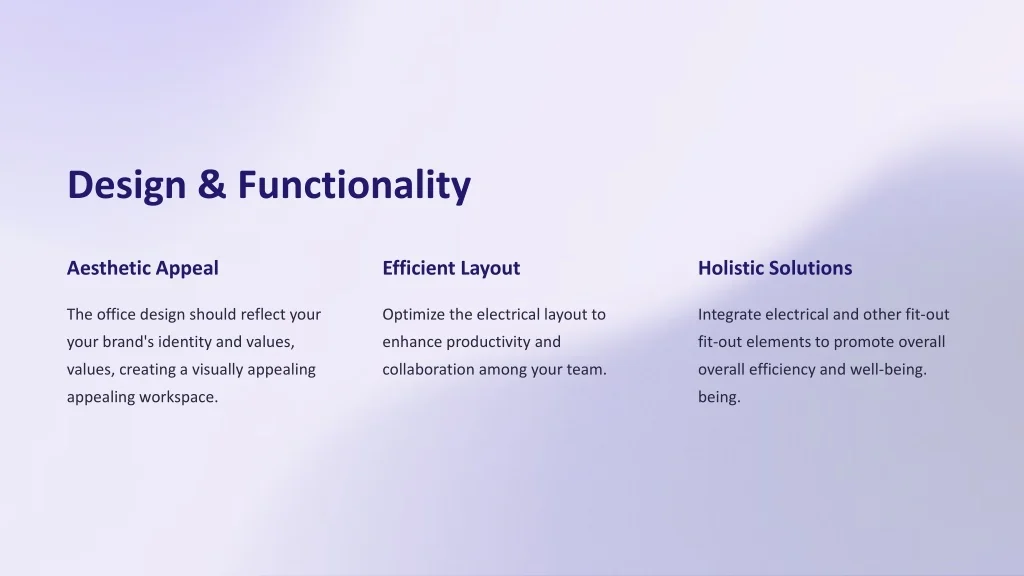 Design & Functionality

Aesthetic Appeal

The office design should reflect your your brand's identity and values, values, creating a visually appealing appealing workspace.

Efficient Layout

Optimize the electrical layout to enhance productivity and collaboration among your team.

Holistic Solutions

Integrate electrical and other fit-out fit-out elements to promote overall overall efficiency and well-being. being.